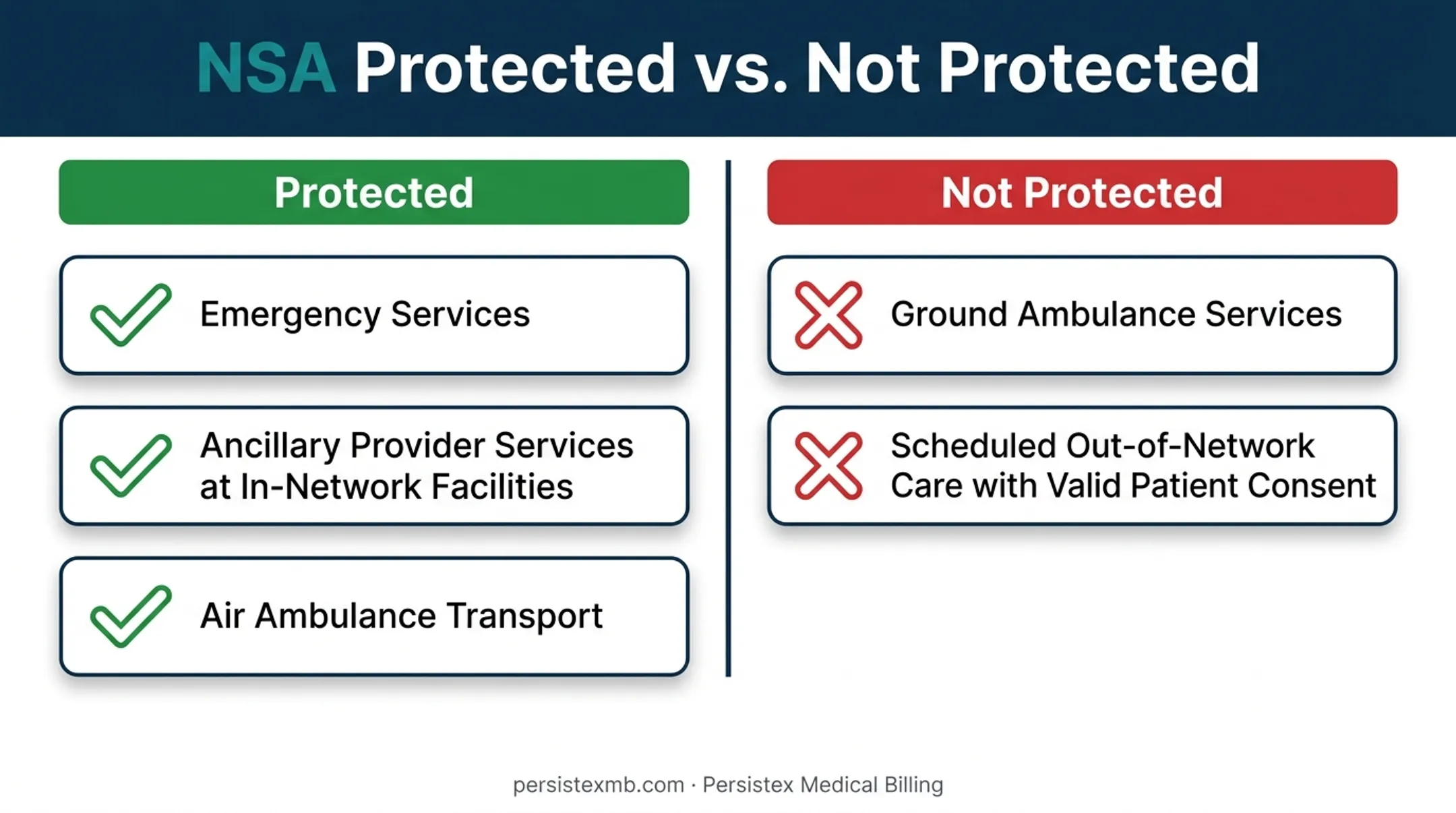 NSA Protected vs. Not Protected

Protected

Emergency Services

Ancillary Provider Services at In-Network Facilities

Air Ambulance Transport

Not Protected

Ground Ambulance Services

Scheduled Out-of-Network Care with Valid Patient Consent

persistexmb.com · Persistex Medical Billing